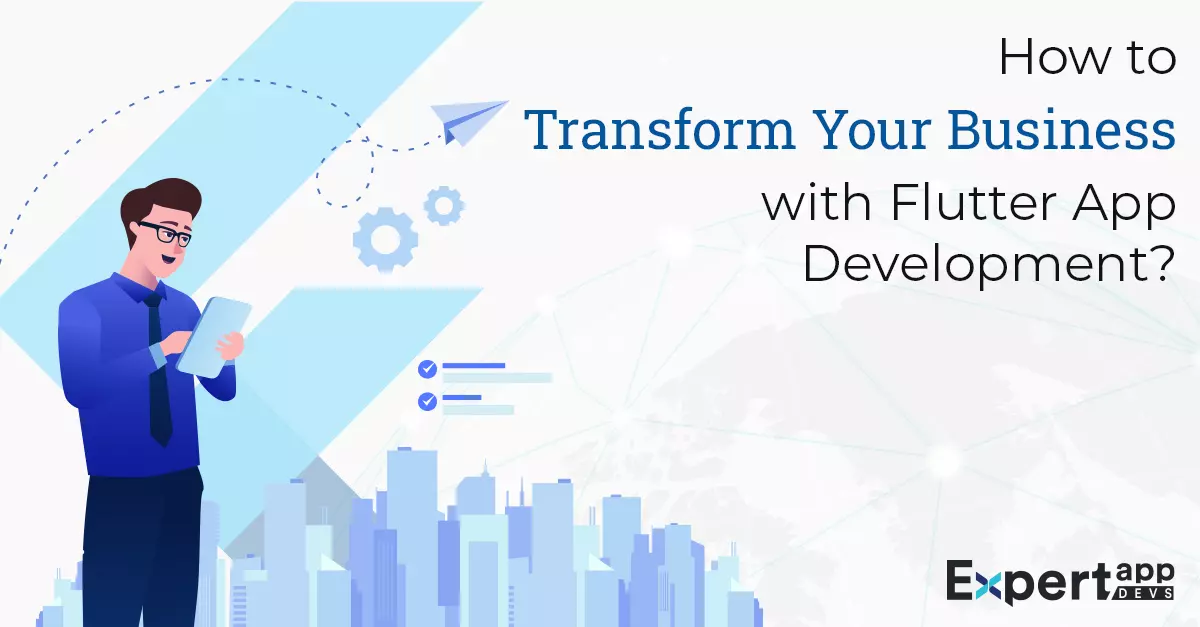 How to
Transform Your Business
with Flutter App
Development?

Expert app
DEVS